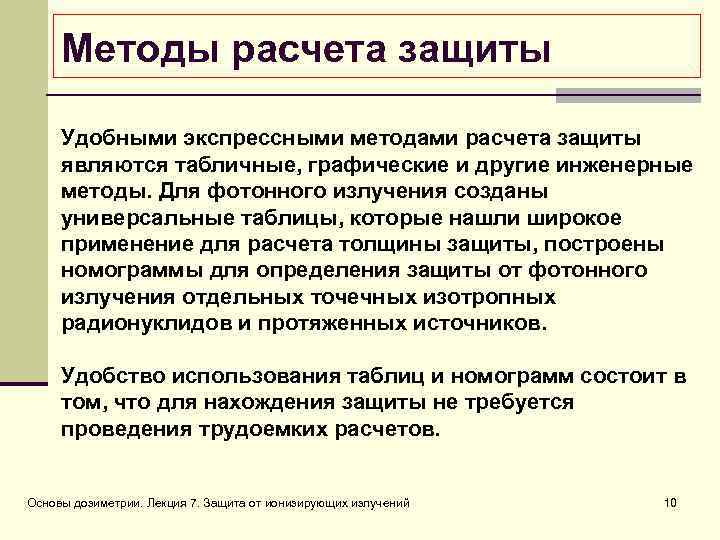 Методы расчета защиты

Удобными экспрессными методами расчета защиты являются табличные, графические и другие инженерные методы. Для фотонного излучения созданы универсальные таблицы, которые нашли широкое применение для расчета толщины защиты, построены номограммы для определения защиты от фотонного излучения отдельных точечных изотропных радионуклидов и протяженных источников.

Удобство использования таблиц и номограмм состоит в том, что для нахождения защиты не требуется проведения трудоемких расчетов.

Основы дозиметрии. Лекция 7. Защита от ионизирующих излучений

10